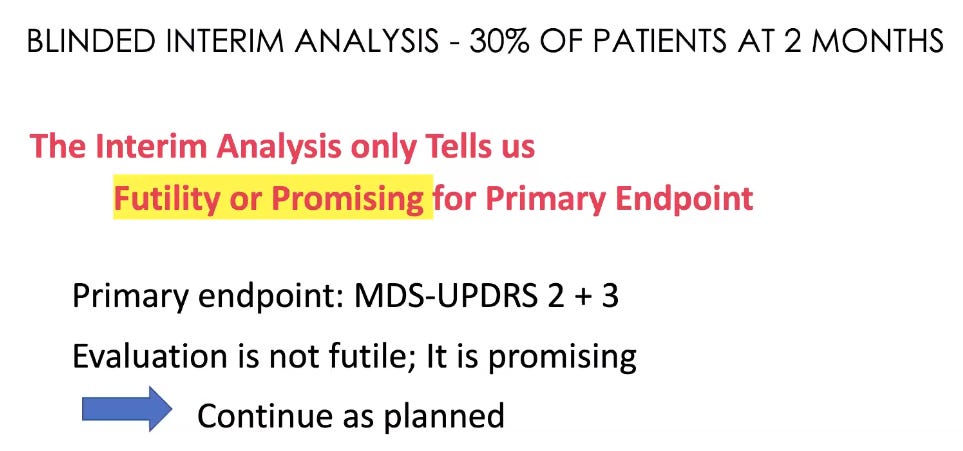 BLINDED INTERIM ANALYSIS - 30% OF PATIENTS AT 2 MONTHS

The Interim Analysis only Tells us
Futility or Promising for Primary Endpoint

Primary endpoint: MDS-UPDRS 2 + 3

Evaluation is not futile; It is promising

Continue as planned